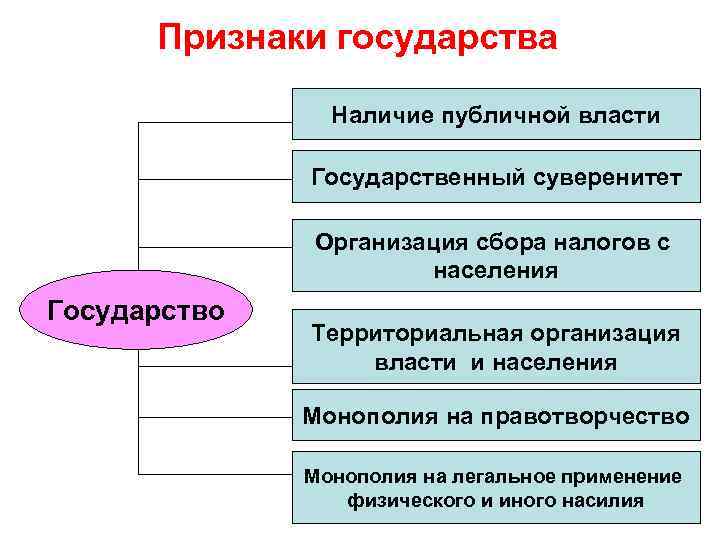 Признаки государства

Государство

Наличие публичной власти

Государственный суверенитет

Организация сбора налогов с населения

Территориальная организация власти и населения

Монополия на правотворчество

Монополия на легальное применение физического и иного насилия